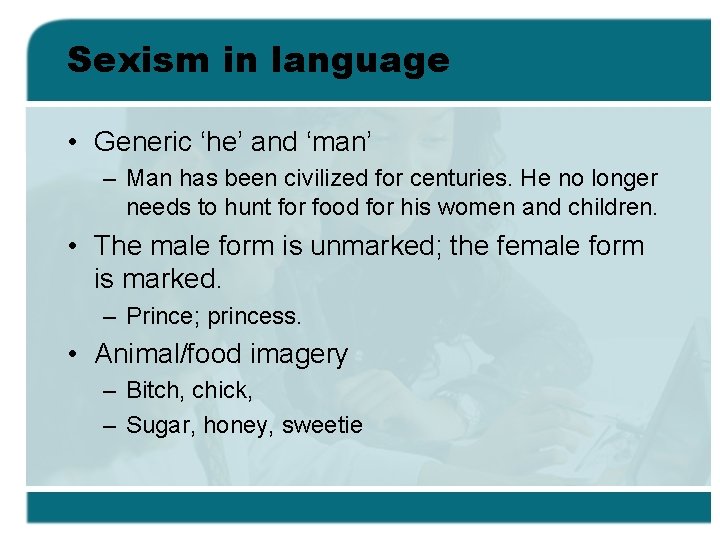 Sexism in language

• Generic ‘he’ and ‘man’
 – Man has been civilized for centuries. He no longer needs to hunt for food for his women and children.
• The male form is unmarked; the female form is marked.
 – Prince; princess.
• Animal/food imagery
 – Bitch, chick,
 – Sugar, honey, sweetie